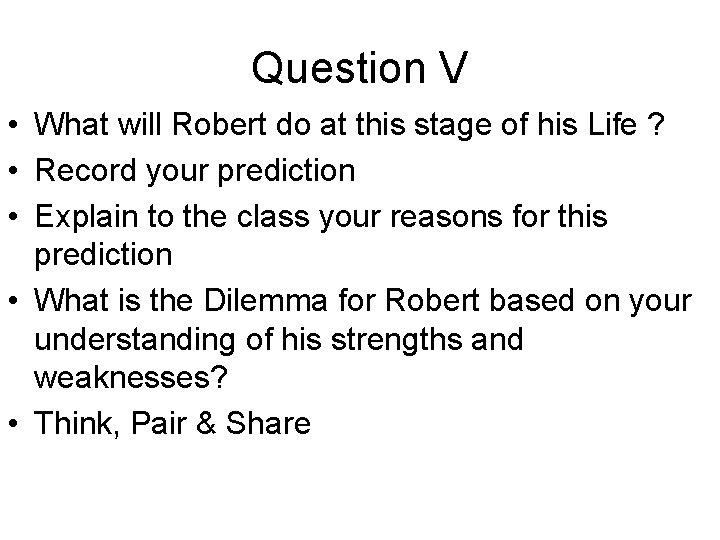 Question V

• What will Robert do at this stage of his Life ?
• Record your prediction
• Explain to the class your reasons for this prediction
• What is the Dilemma for Robert based on your understanding of his strengths and weaknesses?
• Think, Pair & Share